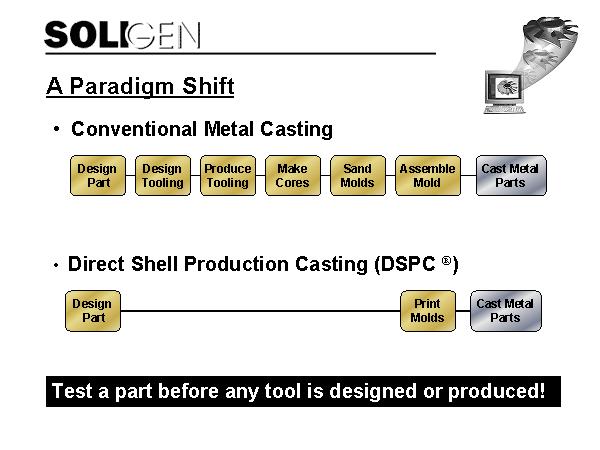 SOLIGEN

A Paradigm Shift

• Conventional Metal Casting

Design Part

Design Tooling

Produce Tooling

Make Cores

Sand Molds

Assemble Mold

Cast Metal Parts

• Direct Shell Production Casting (DSPC ®)

Design Part

Print Molds

Cast Metal Parts

Test a part before any tool is designed or produced!